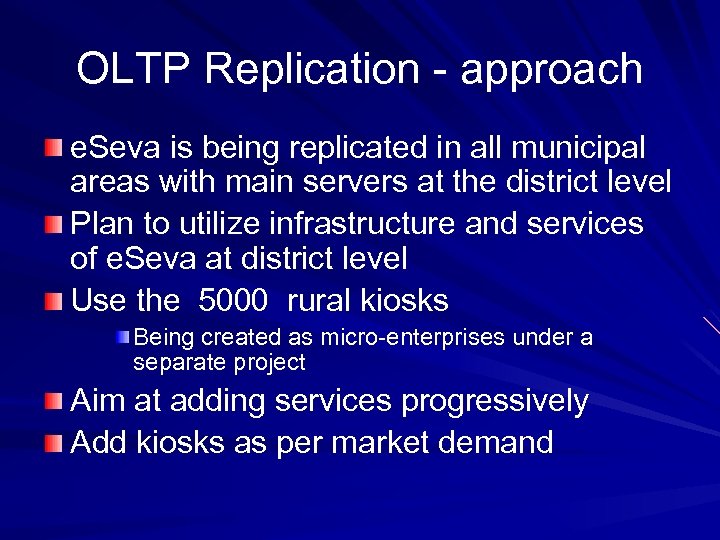 OLTP Replication - approach

eSeva is being replicated in all municipal areas with main servers at the district level

Plan to utilize infrastructure and services of eSeva at district level

Use the 5000 rural kiosks

Being created as micro-enterprises under a separate project

Aim at adding services progressively

Add kiosks as per market demand